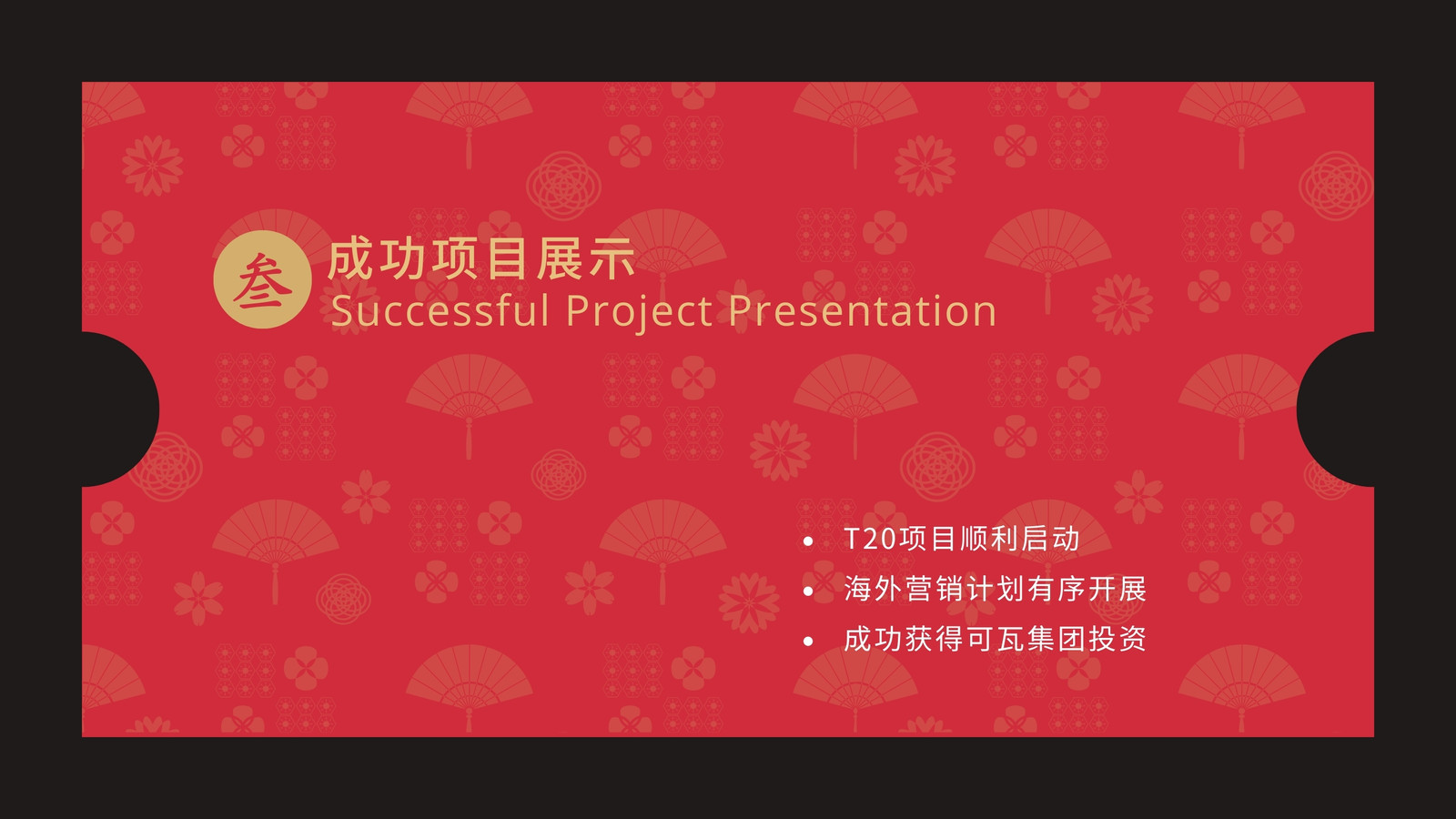 叁 成功项目展示
Successful Project Presentation

• T20项目顺利启动
• 海外营销计划有序开展
• 成功获得可瓦集团投资